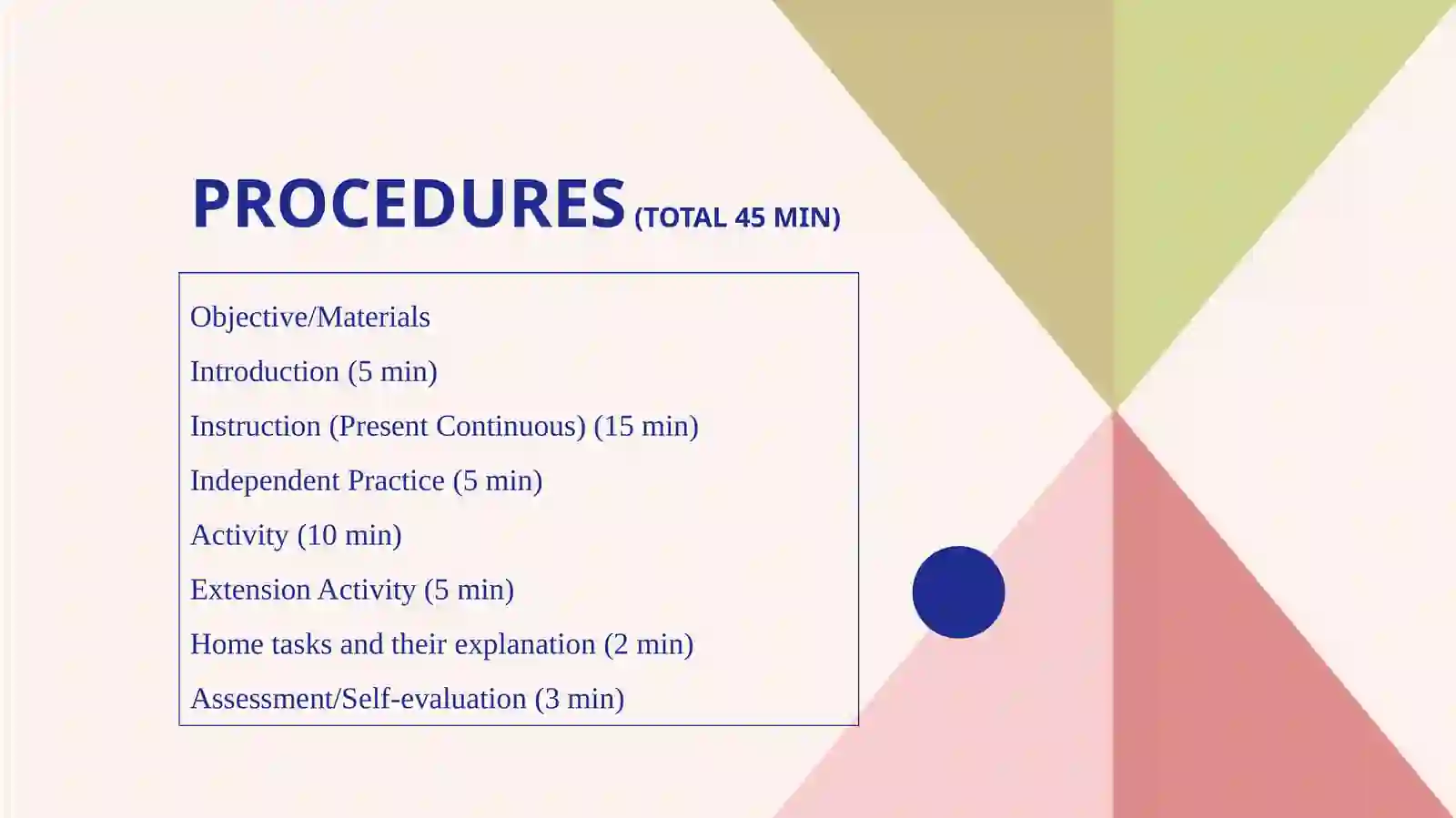 PROCEDURES (TOTAL 45 MIN)

Objective/Materials

Introduction (5 min)

Instruction (Present Continuous) (15 min)

Independent Practice (5 min)

Activity (10 min)

Extension Activity (5 min)

Home tasks and their explanation (2 min)

Assessment/Self-evaluation (3 min)